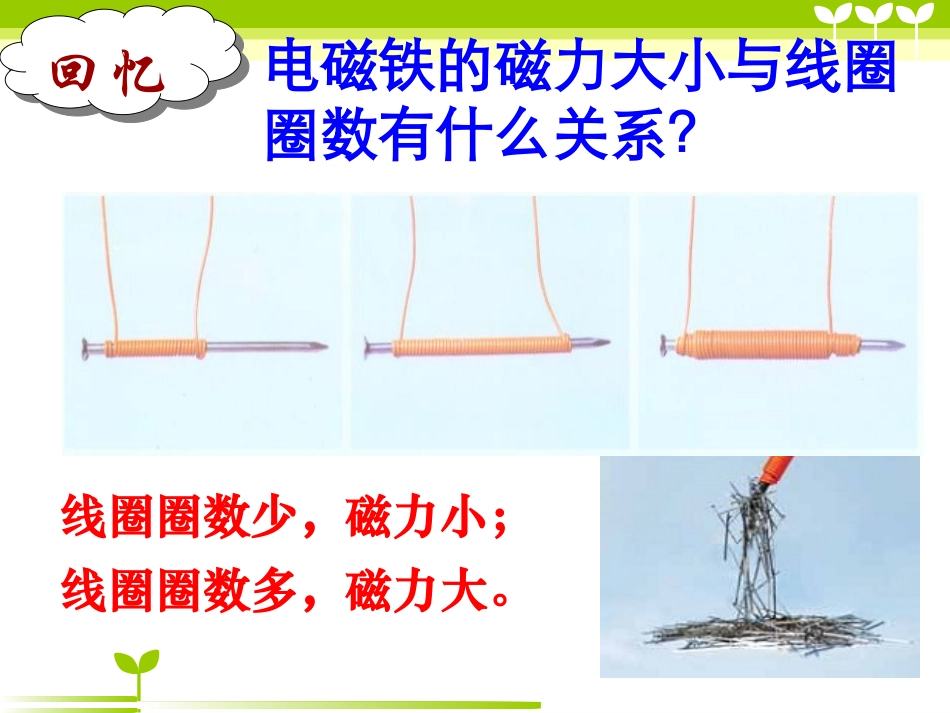 回忆

电磁铁的磁力大小与线圈圈数有什么关系?

线圈圈数少，磁力小；
线圈圈数多，磁力大。